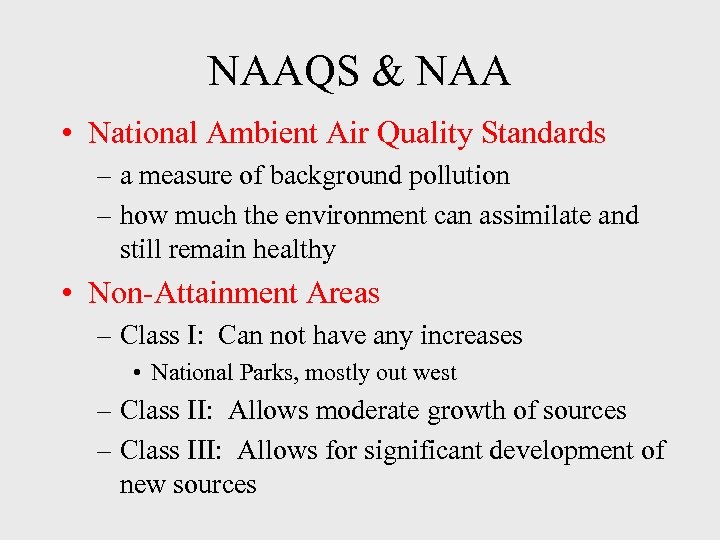 NAAQS & NAA

• National Ambient Air Quality Standards
– a measure of background pollution
– how much the environment can assimilate and still remain healthy

• Non-Attainment Areas
– Class I: Can not have any increases
• National Parks, mostly out west
– Class II: Allows moderate growth of sources
– Class III: Allows for significant development of new sources